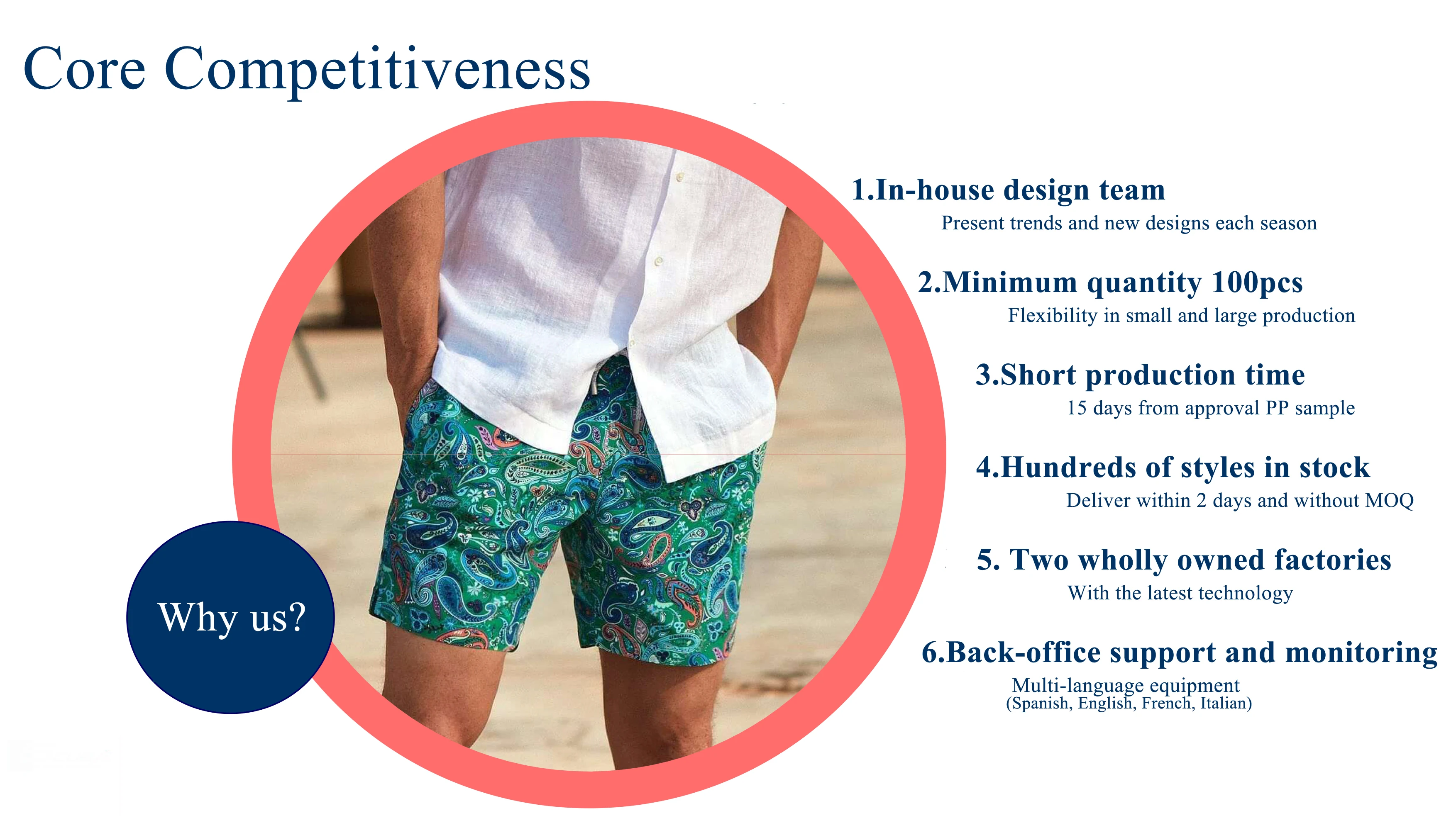 Core Competitiveness

Why us?

1.In-house design team
Present trends and new designs each season

2.Minimum quantity 100pcs
Flexibility in small and large production

3.Short production time
15 days from approval PP sample

4.Hundreds of styles in stock
Deliver within 2 days and without MOQ

5. Two wholly owned factories
With the latest technology

6.Back-office support and monitoring
Multi-language equipment
(Spanish, English, French, Italian)